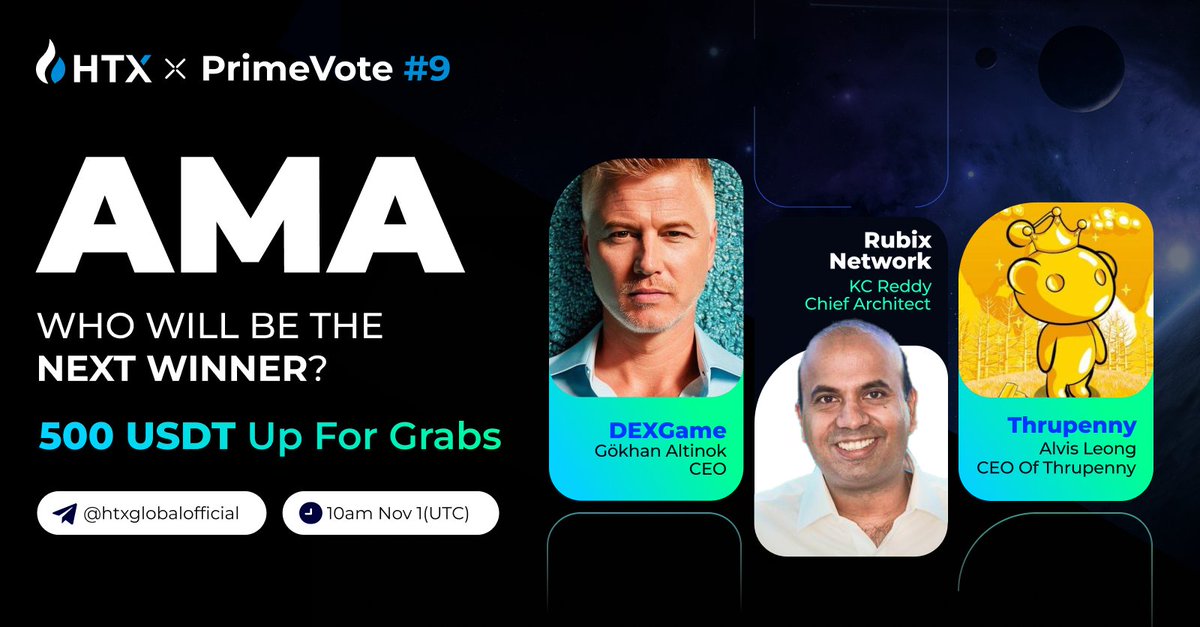 HTX × PrimeVote #9

AMA

WHO WILL BE THE NEXT WINNER?

500 USDT Up For Grabs

@htxglobalofficial

10am Nov 1(UTC)

DEXGame
Gökhan Altinok
CEO

Rubix Network
KC Reddy
Chief Architect

Thrupenny
Alvis Leong
CEO Of Thrupenny